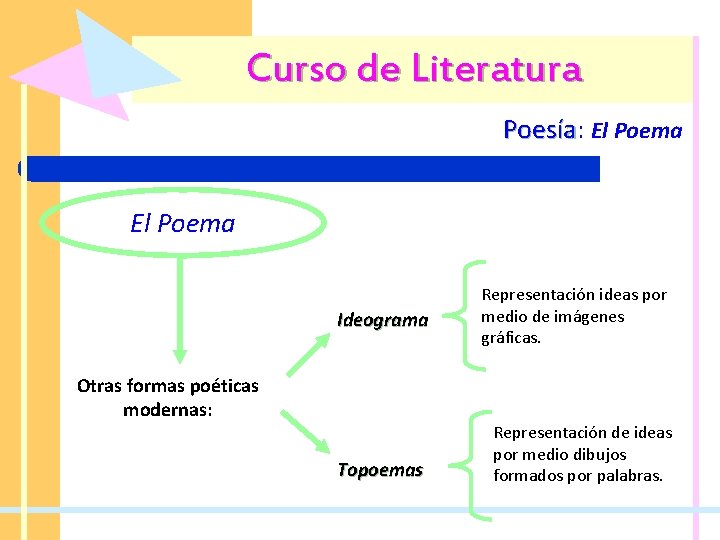 Curso de Literatura

Poesía: El Poema

El Poema

Otras formas poéticas modernas:

Ideograma

Representación ideas por medio de imágenes gráficas.

Topoemas

Representación de ideas por medio dibujos formados por palabras.